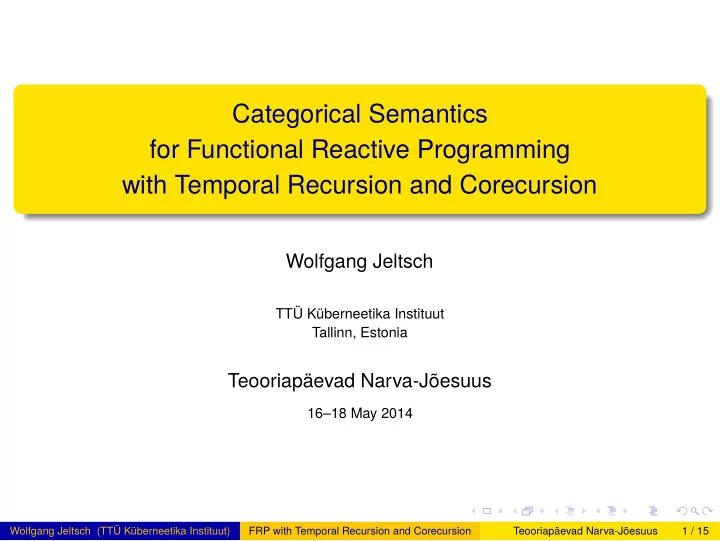 Categorical Semantics
for Functional Reactive Programming
with Temporal Recursion and Corecursion

Wolfgang Jeltsch

TTÜ Küberneetika Instituut
Tallinn, Estonia

Teooriapäevad Narva-Jõesuus

16–18 May 2014

Wolfgang Jeltsch (TTÜ Küberneetika Instituut) FRP with Temporal Recursion and Corecursion Teooriapäevad Narva-Jõesuus 1 / 15